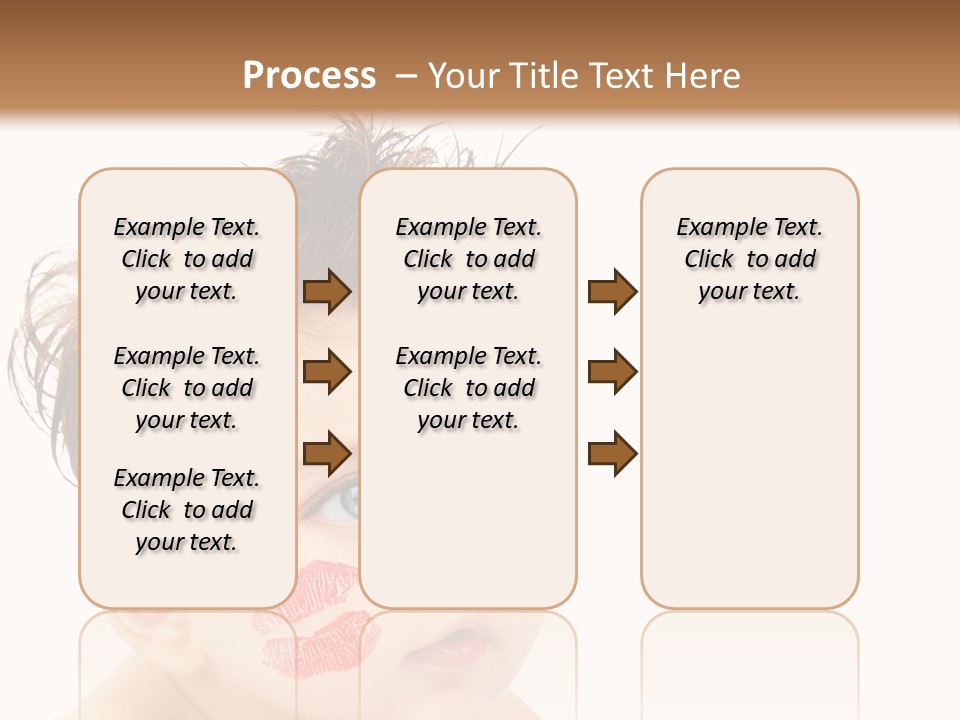 Process – Your Title Text Here

Example Text. Click to add your text.

Example Text. Click to add your text.

Example Text. Click to add your text.

Example Text. Click to add your text.

Example Text. Click to add your text.

Example Text. Click to add your text.